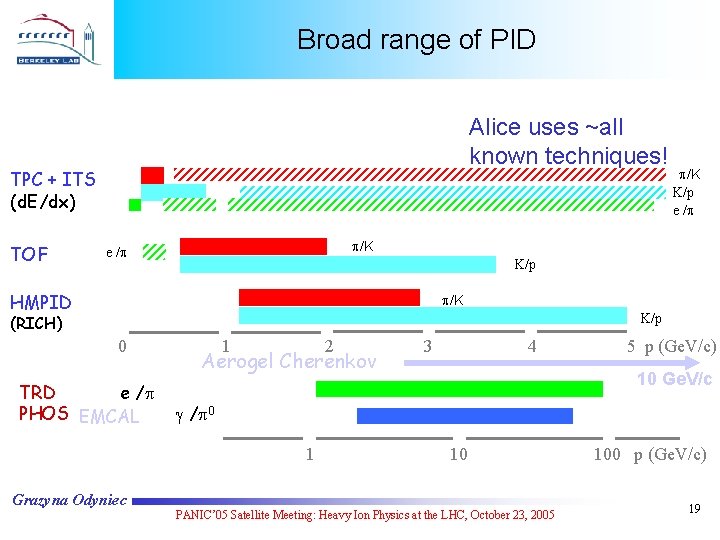 BERKELEY LAB

Broad range of PID

Alice uses ~all known techniques!

TPC + ITS
(dE/dx)

$\pi$/K
K/p
e /$\pi$

TOF

e /$\pi$

$\pi$/K

K/p

HMPID
(RICH)

$\pi$/K

K/p

0 1 2 3 4 5 p (GeV/c)

Aerogel Cherenkov

10 GeV/c

TRD e /$\pi$
PHOS EMCAL $\gamma$ /$\pi^0$

1 10 100 p (GeV/c)

Grazyna Odyniec

PANIC'05 Satellite Meeting: Heavy Ion Physics at the LHC, October 23, 2005

19